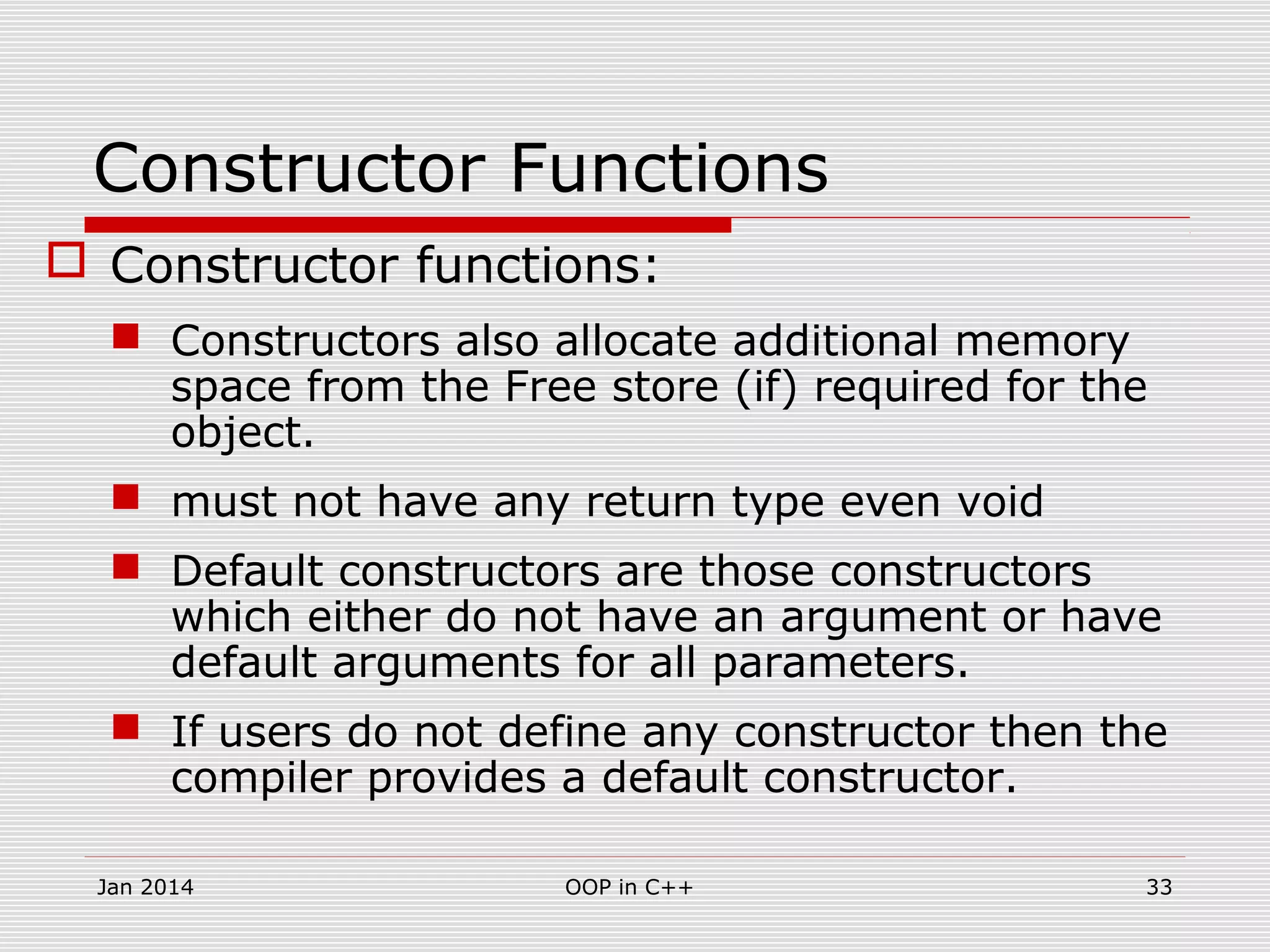 Constructor Functions

Constructor functions:

Constructors also allocate additional memory space from the Free store (if) required for the object.

must not have any return type even void

Default constructors are those constructors which either do not have an argument or have default arguments for all parameters.

If users do not define any constructor then the compiler provides a default constructor.

Jan 2014

OOP in C++

33